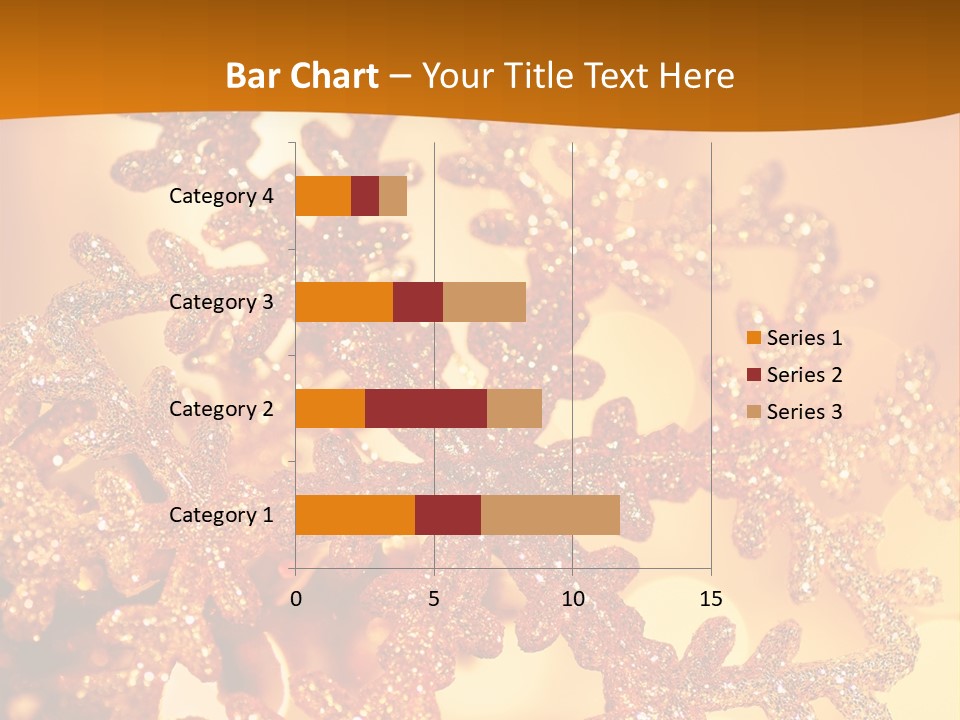 Bar Chart – Your Title Text Here

Category 4
Category 3
Category 2
Category 1

0
5
10
15

Series 1
Series 2
Series 3